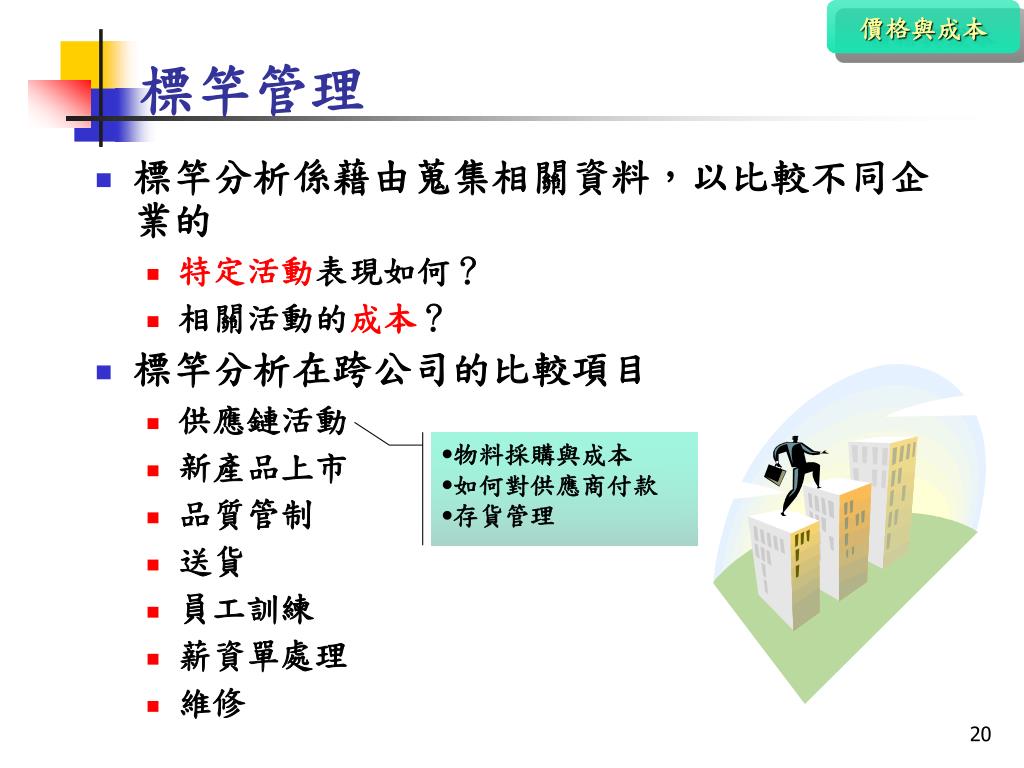 價格與成本

標竿管理

- 標竿分析係藉由蒐集相關資料，以比較不同企業的
  - 特定活動表現如何？
  - 相關活動的成本？
- 標竿分析在跨公司的比較項目
  - 供應鏈活動
  - 新產品上市
  - 品質管制
  - 送貨
  - 員工訓練
  - 薪資單處理
  - 維修

•物料採購與成本
•如何對供應商付款
•存貨管理

20